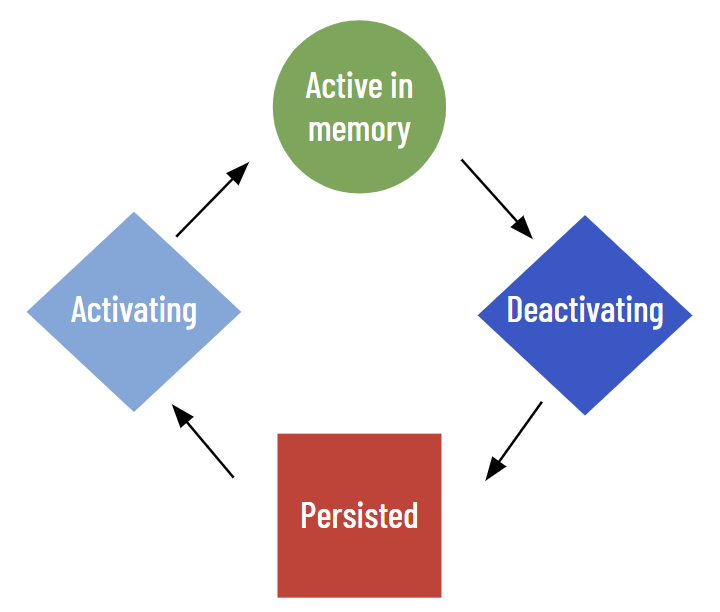 Active in memory

Activating

Deactivating

Persisted